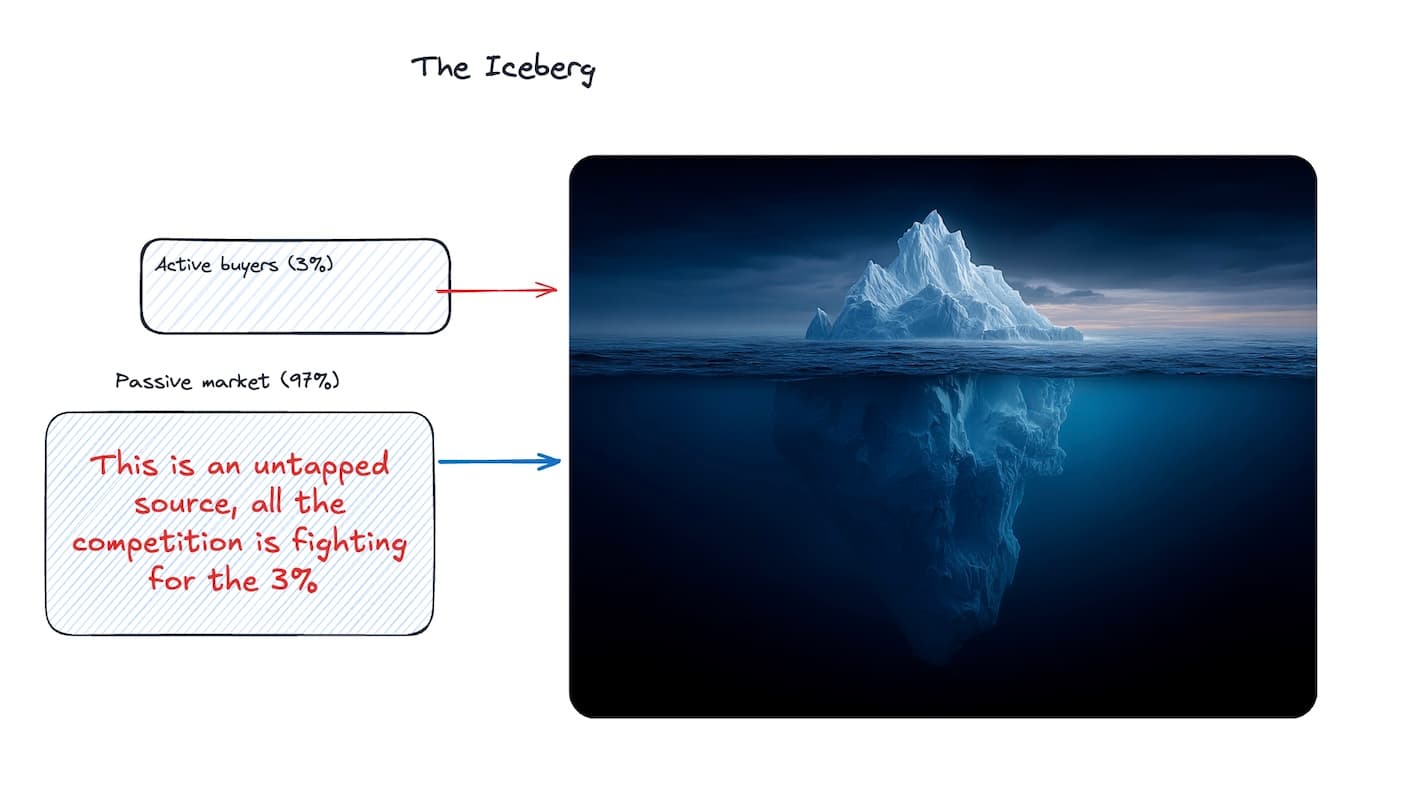 The Iceberg

Active buyers (3%)

Passive market (97%)

This is an untapped source, all the competition is fighting for the 3%